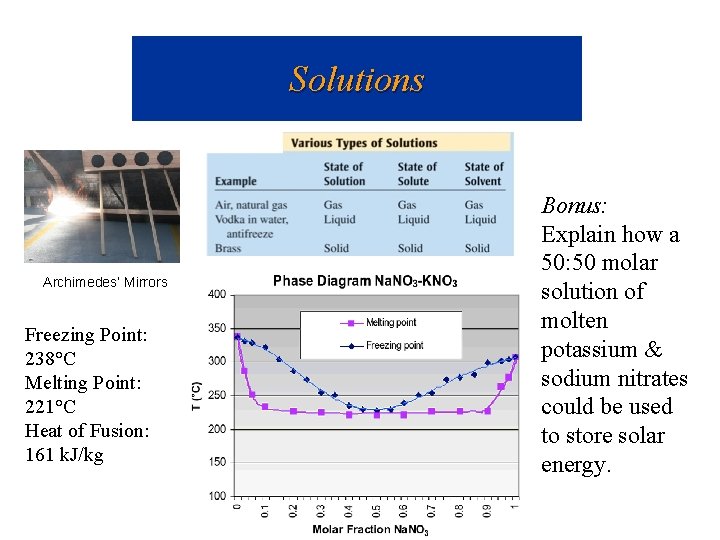 Solutions

Archimedes' Mirrors

Freezing Point: 238°C
Melting Point: 221°C
Heat of Fusion: 161 kJ/kg

Various Types of Solutions

| Example | State of Solution | State of Solute | State of Solvent |
|---|---|---|---|
| Air, natural gas | Gas | Gas | Gas |
| Vodka in water, antifreeze | Liquid | Liquid | Liquid |
| Brass | Solid | Solid | Solid |

Phase Diagram $NaNO_3$-$KNO_3$

Melting point
Freezing point

T (°C)
400
350
300
250
200
150
100

0
0.1
0.2
0.3
0.4
0.5
0.6
0.7
0.8
0.9
1

Molar Fraction $NaNO_3$

Bonus:
Explain how a 50:50 molar solution of molten potassium & sodium nitrates could be used to store solar energy.